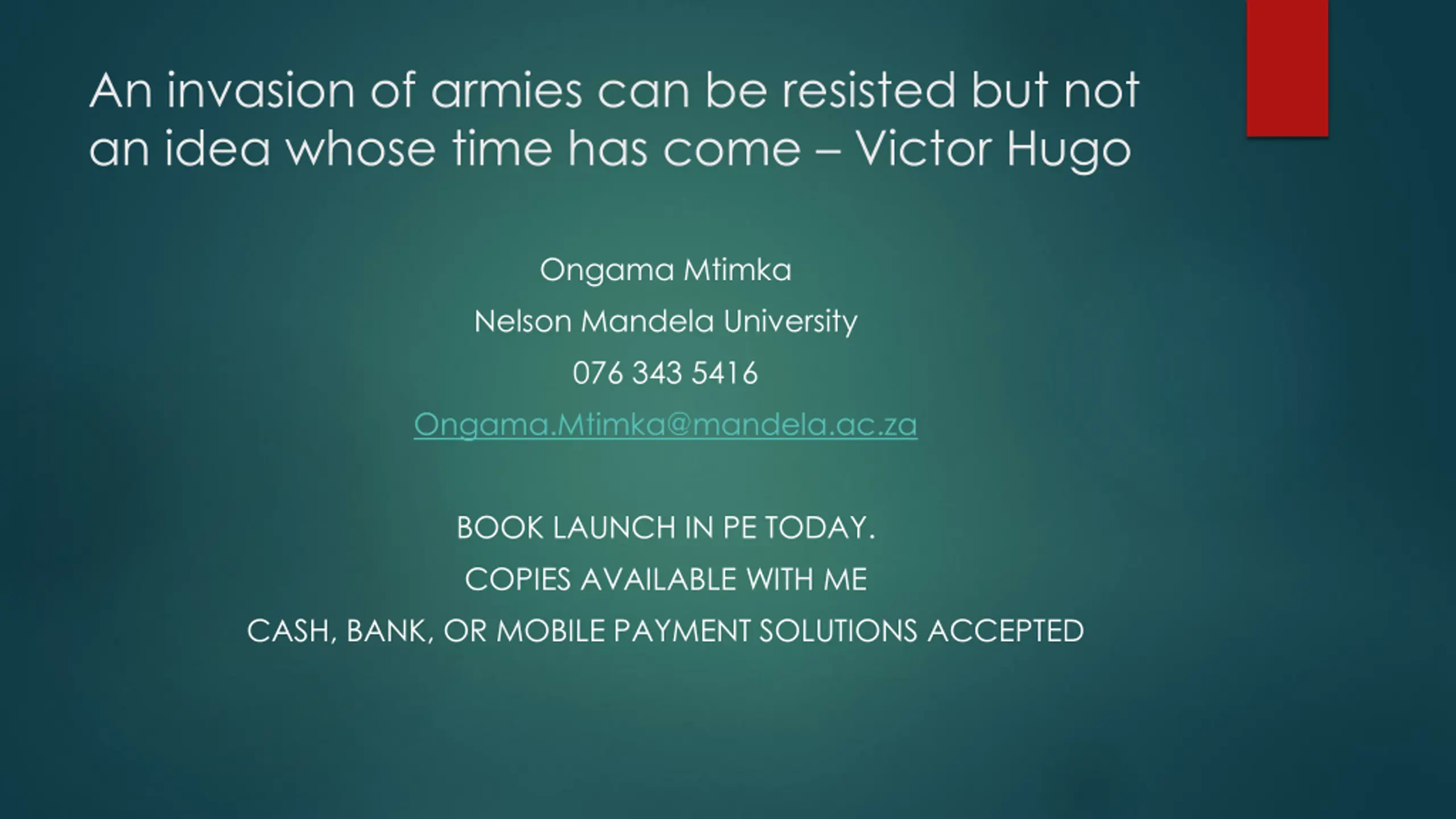 An invasion of armies can be resisted but not an idea whose time has come – Victor Hugo

Ongama Mtimka

Nelson Mandela University

076 343 5416

Ongama.Mtimka@mandela.ac.za

BOOK LAUNCH IN PE TODAY.

COPIES AVAILABLE WITH ME

CASH, BANK, OR MOBILE PAYMENT SOLUTIONS ACCEPTED